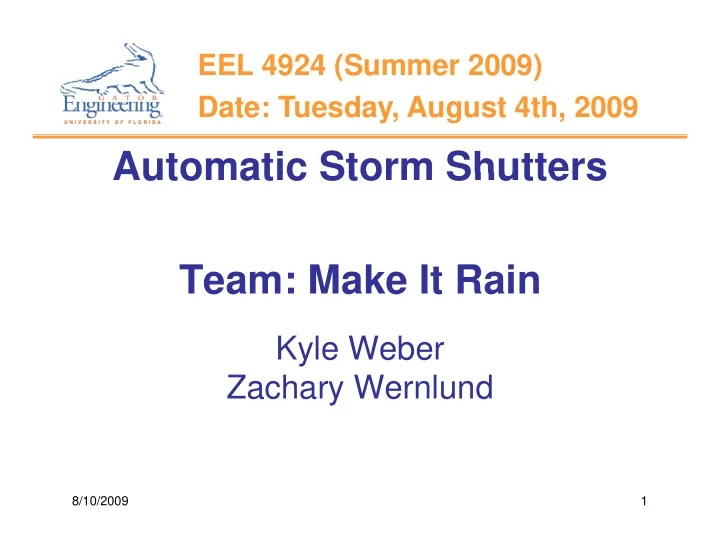 GATOR Engineering
UNIVERSITY OF FLORIDA

EEL 4924 (Summer 2009)
Date: Tuesday, August 4th, 2009

Automatic Storm Shutters

Team: Make It Rain

Kyle Weber
Zachary Wernlund

8/10/2009

1